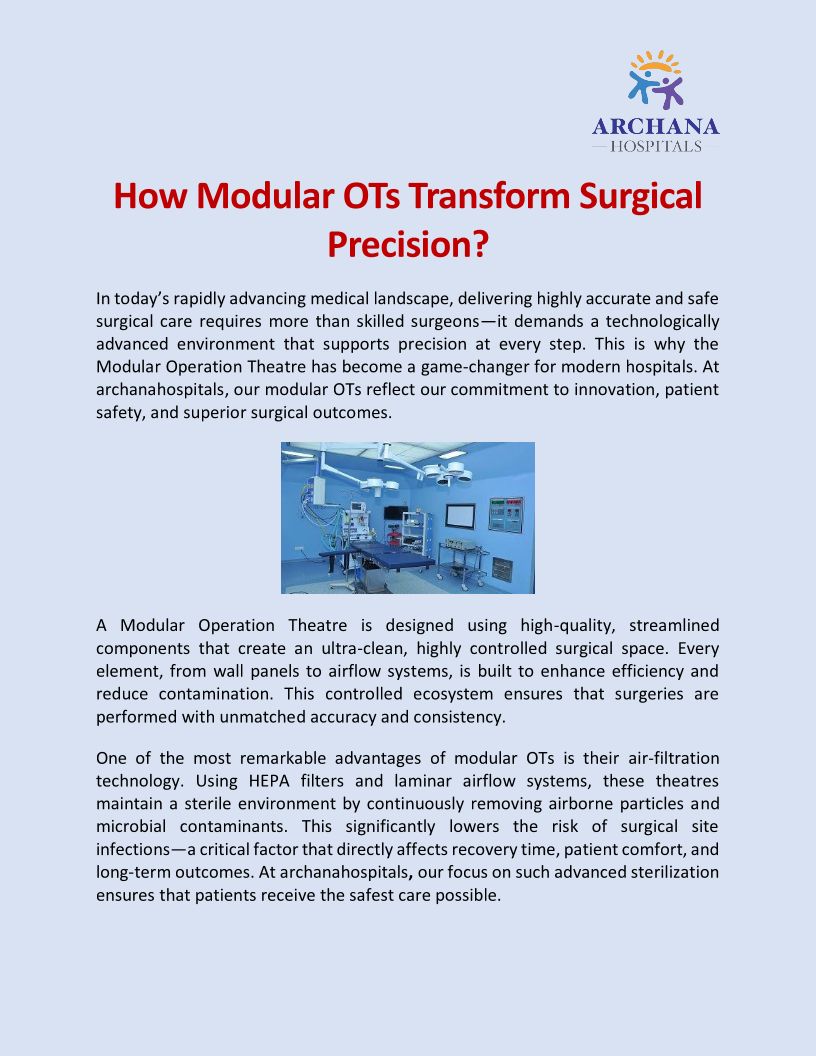 ARCHANA
HOSPITALS

How Modular OTs Transform Surgical Precision?

In today's rapidly advancing medical landscape, delivering highly accurate and safe surgical care requires more than skilled surgeons—it demands a technologically advanced environment that supports precision at every step. This is why the Modular Operation Theatre has become a game-changer for modern hospitals. At archanahospitals, our modular OTs reflect our commitment to innovation, patient safety, and superior surgical outcomes.

A Modular Operation Theatre is designed using high-quality, streamlined components that create an ultra-clean, highly controlled surgical space. Every element, from wall panels to airflow systems, is built to enhance efficiency and reduce contamination. This controlled ecosystem ensures that surgeries are performed with unmatched accuracy and consistency.

One of the most remarkable advantages of modular OTs is their air-filtration technology. Using HEPA filters and laminar airflow systems, these theatres maintain a sterile environment by continuously removing airborne particles and microbial contaminants. This significantly lowers the risk of surgical site infections—a critical factor that directly affects recovery time, patient comfort, and long-term outcomes. At archanahospitals, our focus on such advanced sterilization ensures that patients receive the safest care possible.